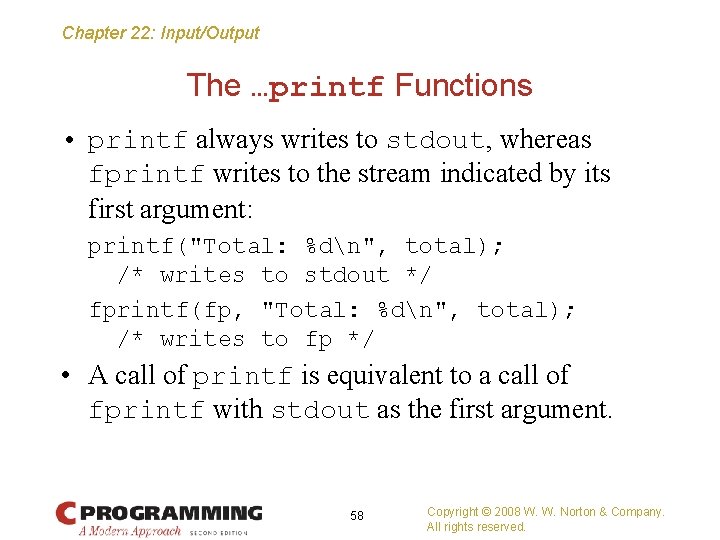 Chapter 22: Input/Output

The …printf Functions

• printf always writes to stdout, whereas fprintf writes to the stream indicated by its first argument:

printf("Total: %d\n", total);
  /* writes to stdout */
fprintf(fp, "Total: %d\n", total);
  /* writes to fp */

• A call of printf is equivalent to a call of fprintf with stdout as the first argument.

C PROGRAMMING
A Modern Approach SECOND EDITION

58

Copyright © 2008 W. W. Norton & Company.
All rights reserved.